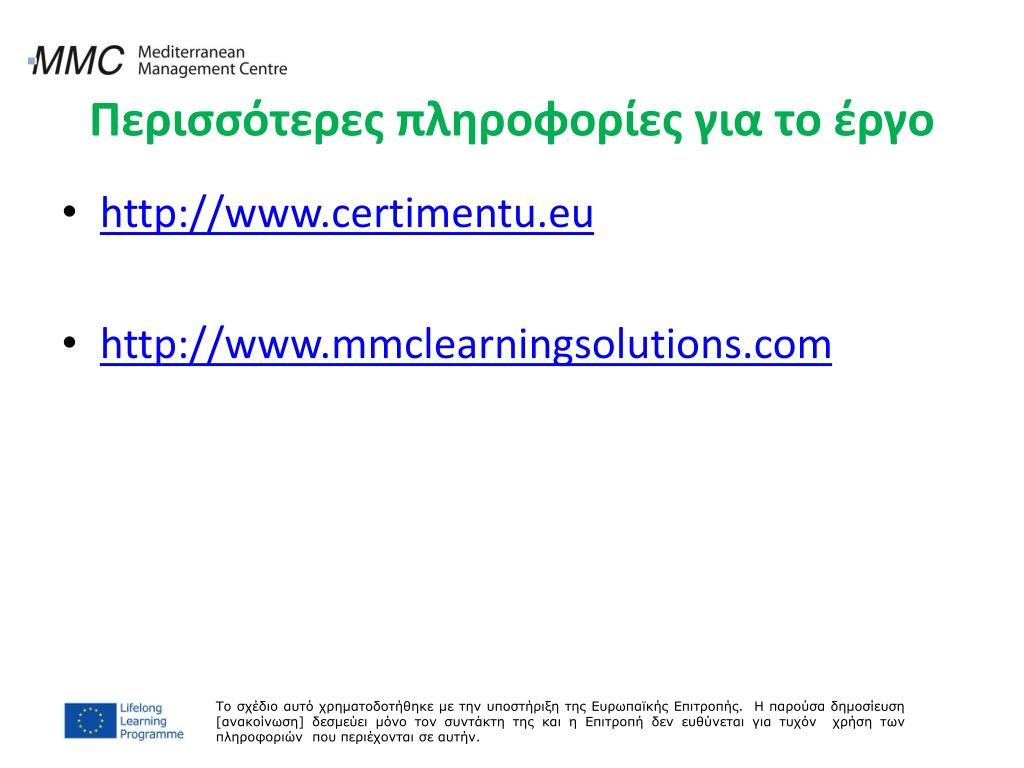 MMC Mediterranean Management Centre

Περισσότερες πληροφορίες για το έργο

• http://www.certimentu.eu

• http://www.mmclearningsolutions.com

Lifelong Learning Programme

Το σχέδιο αυτό χρηματοδοτήθηκε με την υποστήριξη της Ευρωπαϊκής Επιτροπής. Η παρούσα δημοσίευση [ανακοίνωση] δεσμεύει μόνο τον συντάκτη της και η Επιτροπή δεν ευθύνεται για τυχόν χρήση των πληροφοριών που περιέχονται σε αυτήν.